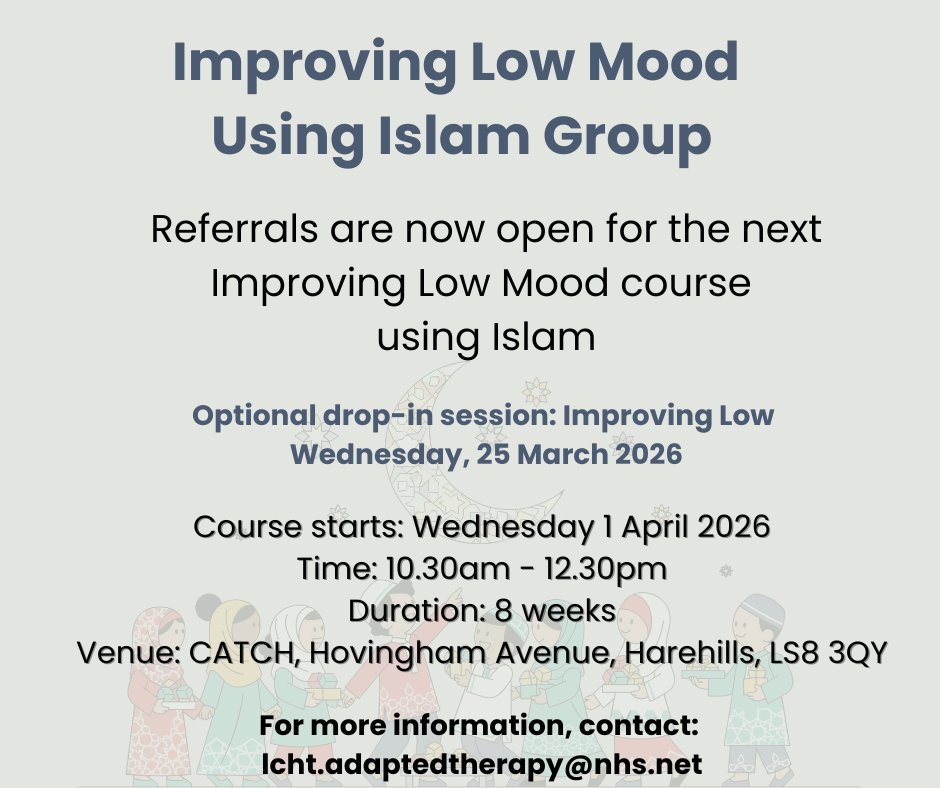 Improving Low Mood Using Islam Group

Referrals are now open for the next Improving Low Mood course using Islam

Optional drop-in session: Improving Low Wednesday, 25 March 2026

Course starts: Wednesday 1 April 2026
Time: 10.30am - 12.30pm
Duration: 8 weeks
Venue: CATCH, Hovingham Avenue, Harehills, LS8 3QY

For more information, contact:
lcht.adaptedtherapy@nhs.net